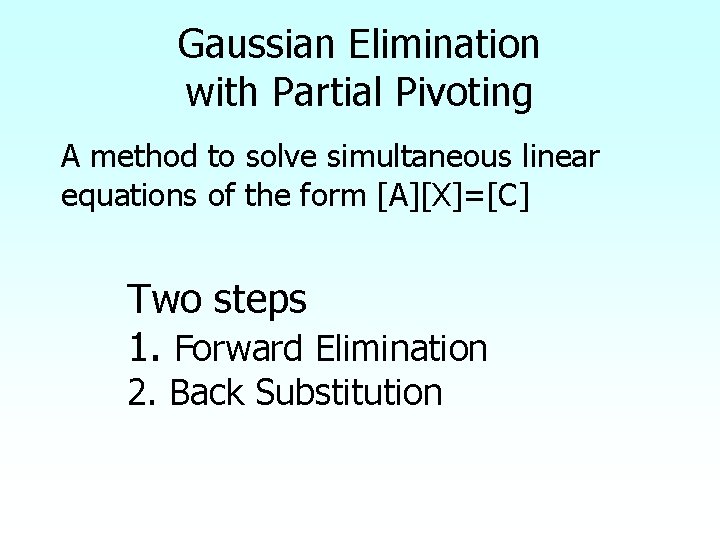 Gaussian Elimination with Partial Pivoting

A method to solve simultaneous linear equations of the form [A][X]=[C]

Two steps
1. Forward Elimination
2. Back Substitution